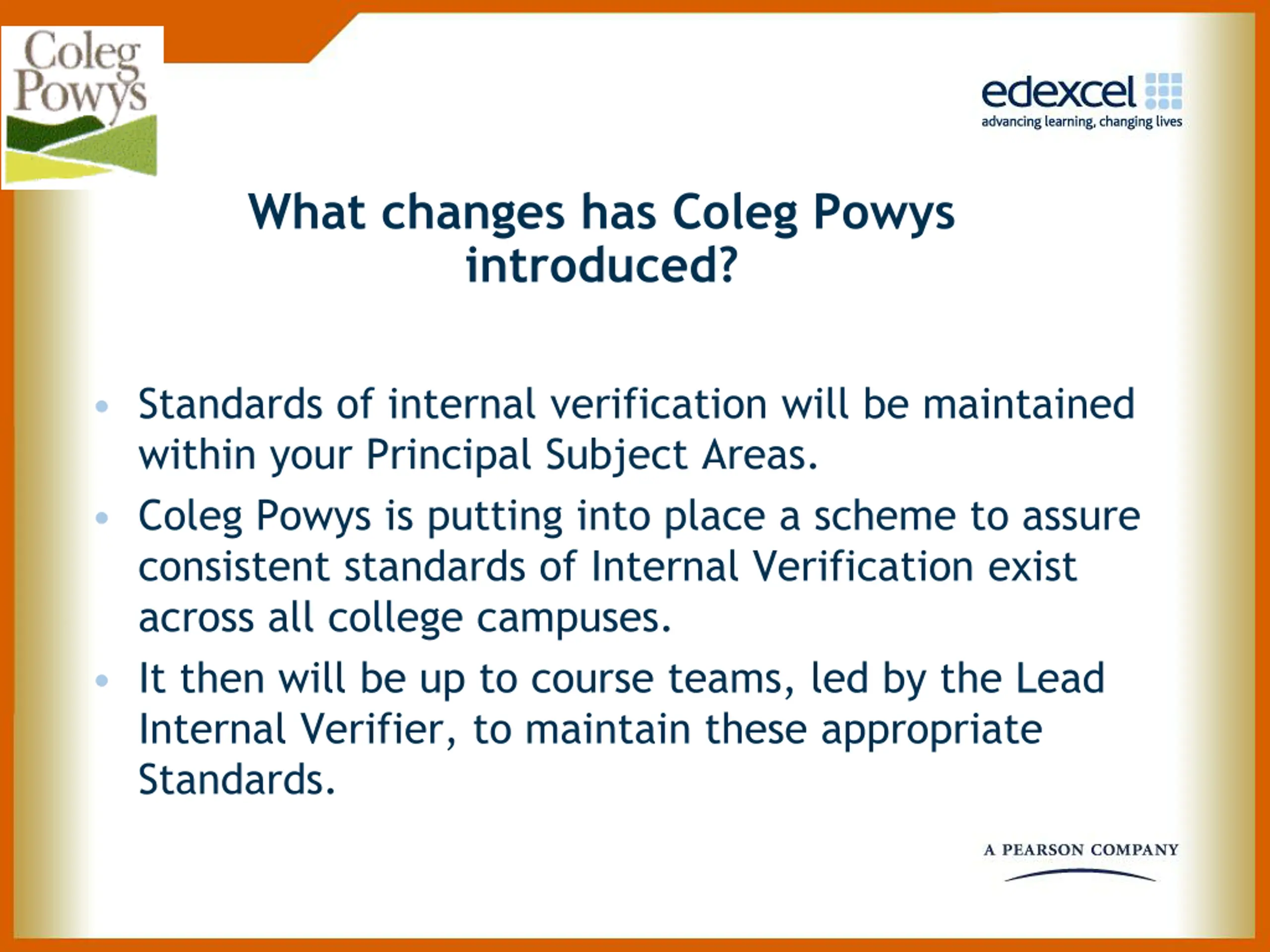 Coleg Powys

edexcel
advancing learning, changing lives

What changes has Coleg Powys introduced?

• Standards of internal verification will be maintained within your Principal Subject Areas.
• Coleg Powys is putting into place a scheme to assure consistent standards of Internal Verification exist across all college campuses.
• It then will be up to course teams, led by the Lead Internal Verifier, to maintain these appropriate Standards.

A PEARSON COMPANY